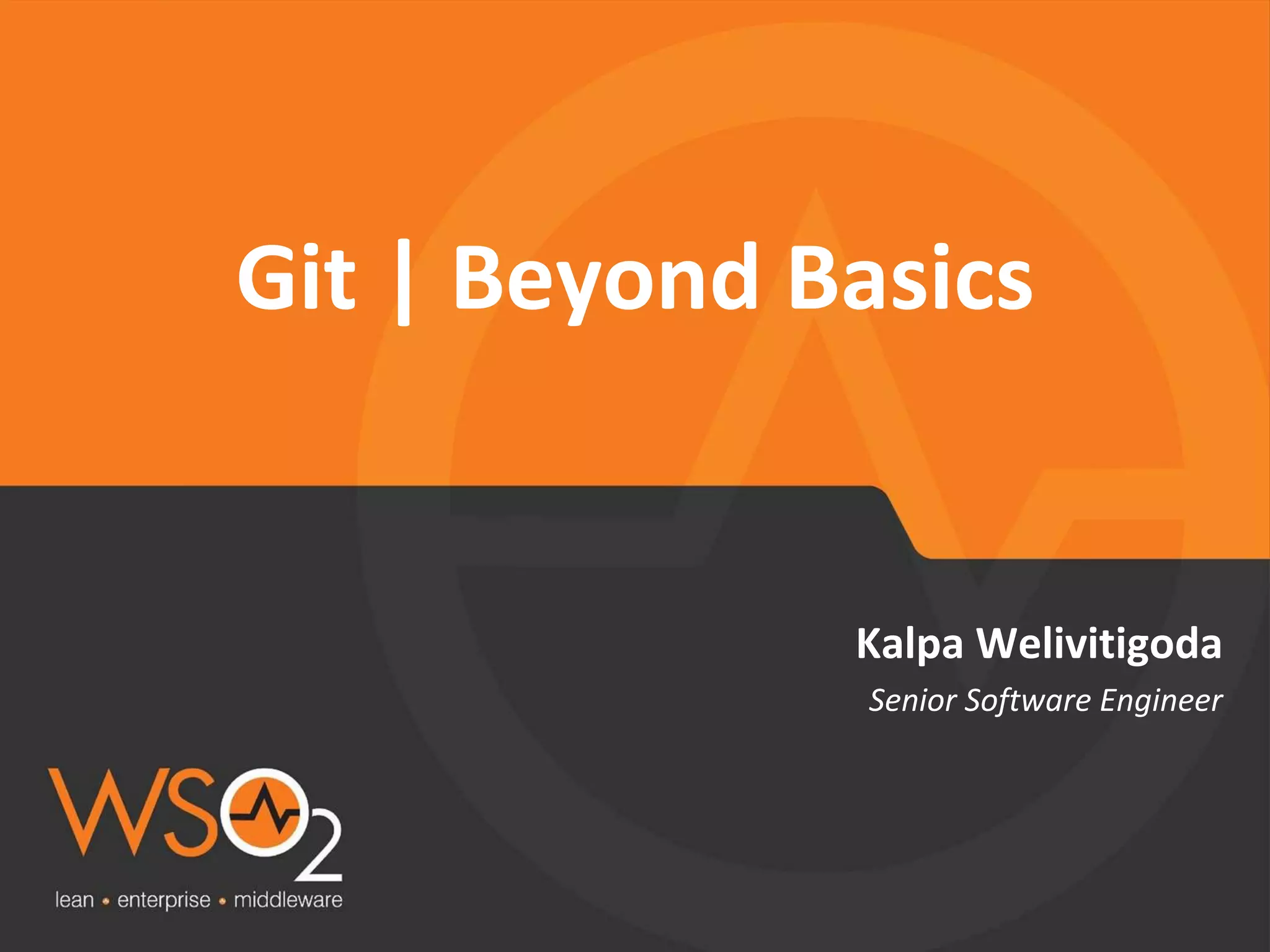 Git | Beyond Basics

Kalpa Welivitigoda

Senior Software Engineer

WSO2

lean • enterprise • middleware